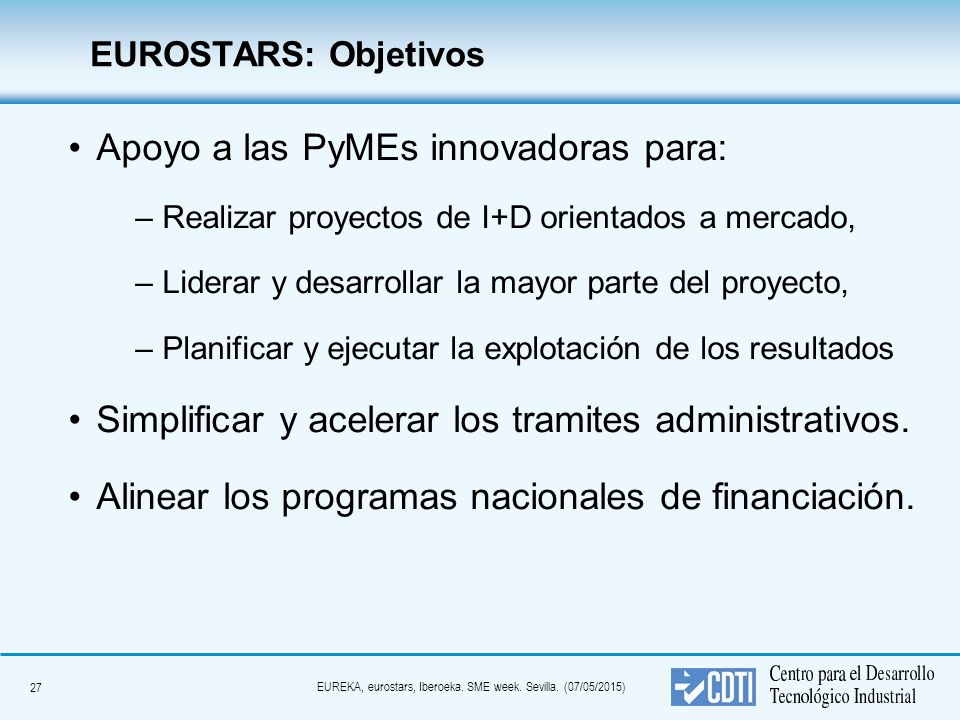 EUROSTARS: Objetivos

• Apoyo a las PyMEs innovadoras para:

– Realizar proyectos de I+D orientados a mercado,

– Liderar y desarrollar la mayor parte del proyecto,

– Planificar y ejecutar la explotación de los resultados

• Simplificar y acelerar los tramites administrativos.

• Alinear los programas nacionales de financiación.

27

EUREKA, eurostars, Iberoeka. SME week. Sevilla. (07/05/2015)

CDTI

Centro para el Desarrollo Tecnológico Industrial